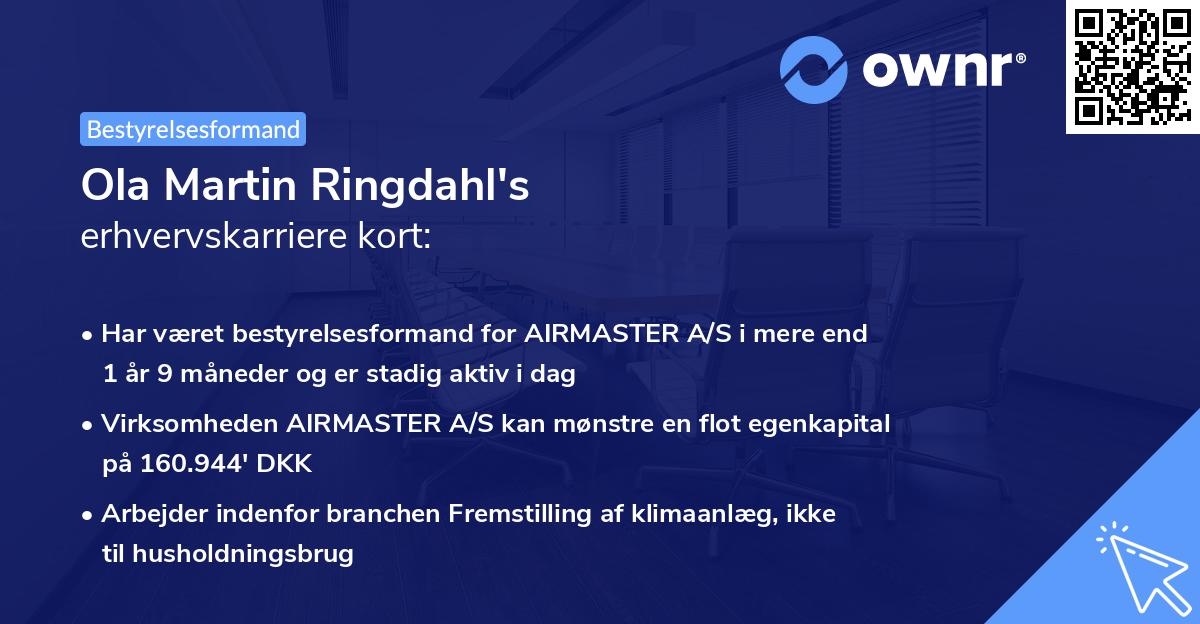 ownr®

Bestyrelsesformand

Ola Martin Ringdahl's
erhvervskarriere kort:

• Har været bestyrelsesformand for AIRMASTER A/S i mere end 1 år 9 måneder og er stadig aktiv i dag

• Virksomheden AIRMASTER A/S kan mønstre en flot egenkapital på 160.944' DKK

• Arbejder indenfor branchen Fremstilling af klimaanlæg, ikke til husholdningsbrug